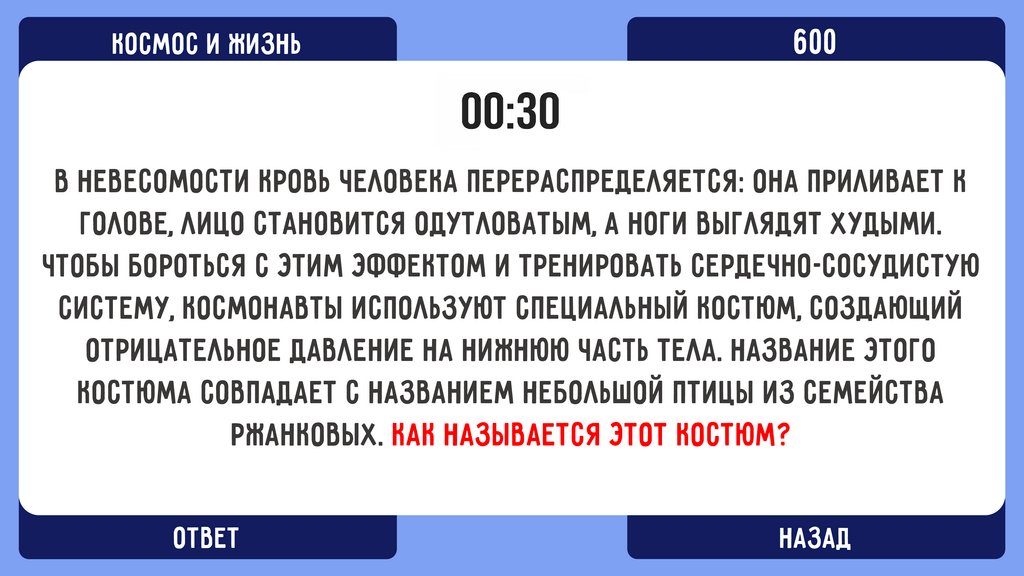 КОСМОС И ЖИЗНЬ

600

00:30

В НЕВЕСОМОСТИ КРОВЬ ЧЕЛОВЕКА ПЕРЕРАСПРЕДЕЛЯЕТСЯ: ОНА ПРИЛИВАЕТ К ГОЛОВЕ, ЛИЦО СТАНОВИТСЯ ОДУТЛОВАТЫМ, А НОГИ ВЫГЛЯДЯТ ХУДЫМИ. ЧТОБЫ БОРОТЬСЯ С ЭТИМ ЭФФЕКТОМ И ТРЕНИРОВАТЬ СЕРДЕЧНО-СОСУДИСТУЮ СИСТЕМУ, КОСМОНАВТЫ ИСПОЛЬЗУЮТ СПЕЦИАЛЬНЫЙ КОСТЮМ, СОЗДАЮЩИЙ ОТРИЦАТЕЛЬНОЕ ДАВЛЕНИЕ НА НИЖНЮЮ ЧАСТЬ ТЕЛА. НАЗВАНИЕ ЭТОГО КОСТЮМА СОВПАДАЕТ С НАЗВАНИЕМ НЕБОЛЬШОЙ ПТИЦЫ ИЗ СЕМЕЙСТВА РЖАНКОВЫХ. КАК НАЗЫВАЕТСЯ ЭТОТ КОСТЮМ?

ОТВЕТ

НАЗАД